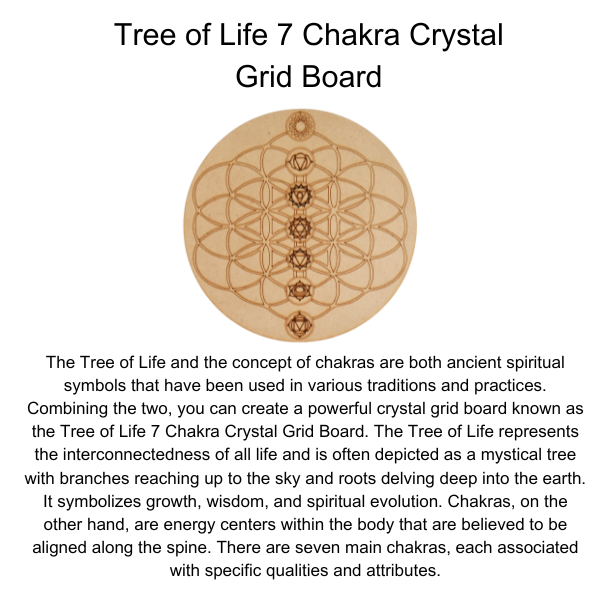 Tree of Life 7 Chakra Crystal Grid Board

The Tree of Life and the concept of chakras are both ancient spiritual symbols that have been used in various traditions and practices. Combining the two, you can create a powerful crystal grid board known as the Tree of Life 7 Chakra Crystal Grid Board. The Tree of Life represents the interconnectedness of all life and is often depicted as a mystical tree with branches reaching up to the sky and roots delving deep into the earth. It symbolizes growth, wisdom, and spiritual evolution. Chakras, on the other hand, are energy centers within the body that are believed to be aligned along the spine. There are seven main chakras, each associated with specific qualities and attributes.